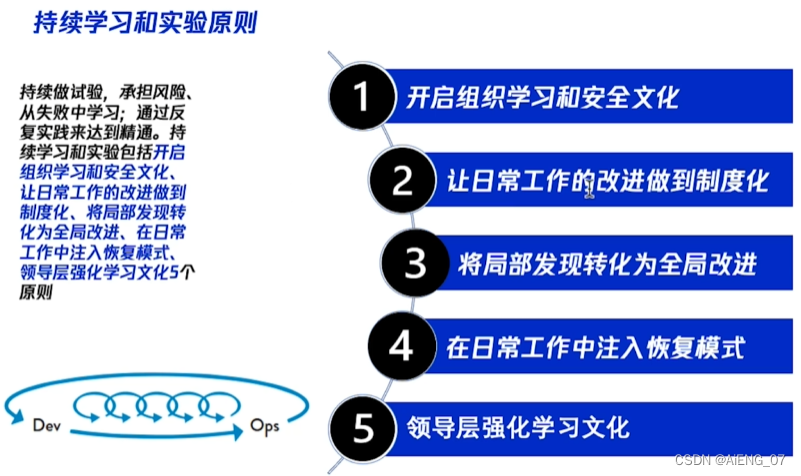 持续学习和实验原则

持续做试验，承担风险、从失败中学习；通过反复实践来达到精通。持续学习和实验包括开启组织学习和安全文化、让日常工作的改进做到制度化、将局部发现转化为全局改进、在日常工作中注入恢复模式、领导层强化学习文化5个原则

Dev

Ops

1 开启组织学习和安全文化

2 让日常工作的改进做到制度化

3 将局部发现转化为全局改进

4 在日常工作中注入恢复模式

5 领导层强化学习文化

CSDN @AIENG_07